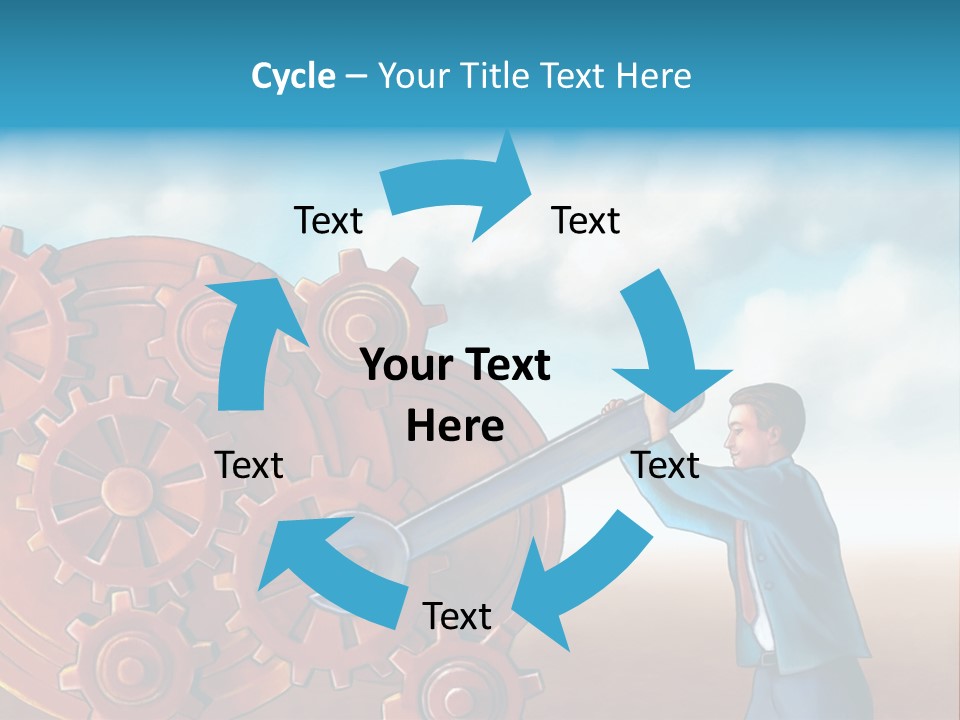 Cycle – Your Title Text Here

Text

Text

Your Text Here

Text

Text

Text